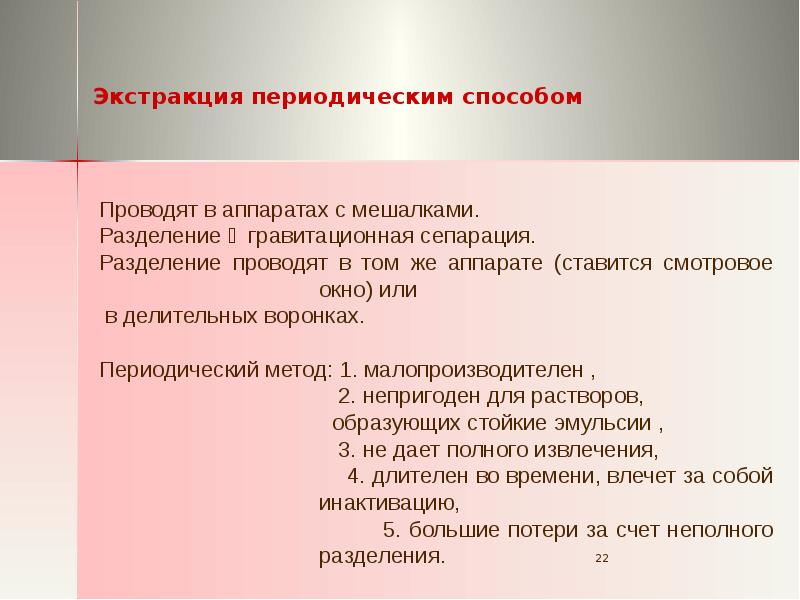 Экстракция периодическим способом

Проводят в аппаратах с мешалками.
Разделение  гравитационная сепарация.
Разделение проводят в том же аппарате (ставится смотровое окно) или
в делительных воронках.

Периодический метод: 1. малопроизводителен ,
2. непригоден для растворов, образующих стойкие эмульсии ,
3. не дает полного извлечения,
4. длителен во времени, влечет за собой инактивацию,
5. большие потери за счет неполного разделения.

22